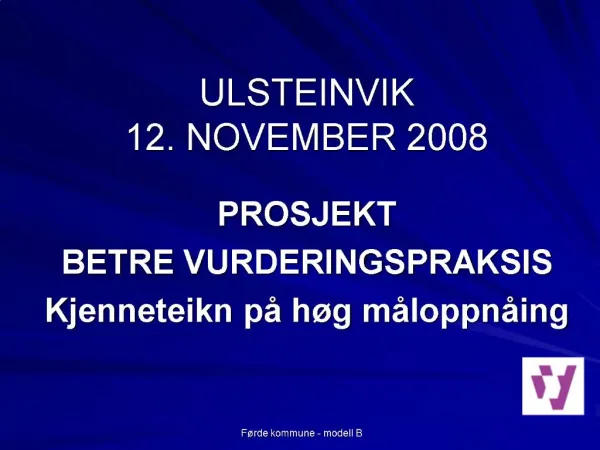 ULSTEINVIK
12. NOVEMBER 2008

PROSJEKT
BETRE VURDERINGSPRAKSIS
Kjenneteikn på høg måloppnåing

Førde kommune - modell B